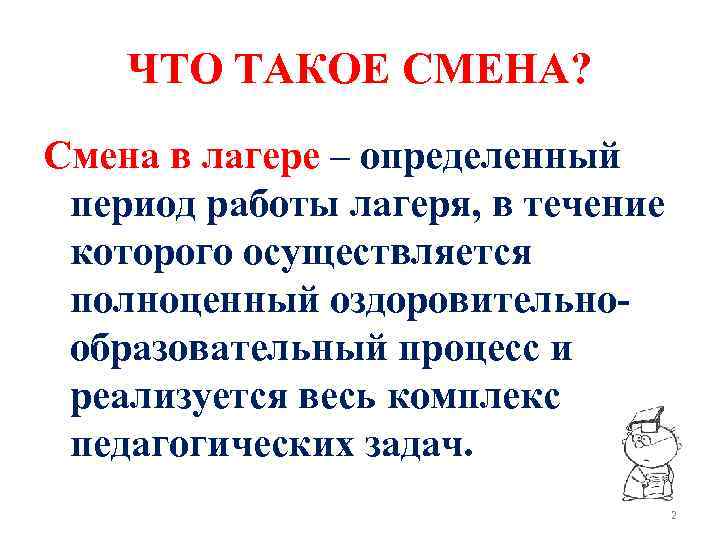 ЧТО ТАКОЕ СМЕНА?

Смена в лагере – определенный период работы лагеря, в течение которого осуществляется полноценный оздоровительно-образовательный процесс и реализуется весь комплекс педагогических задач.

2